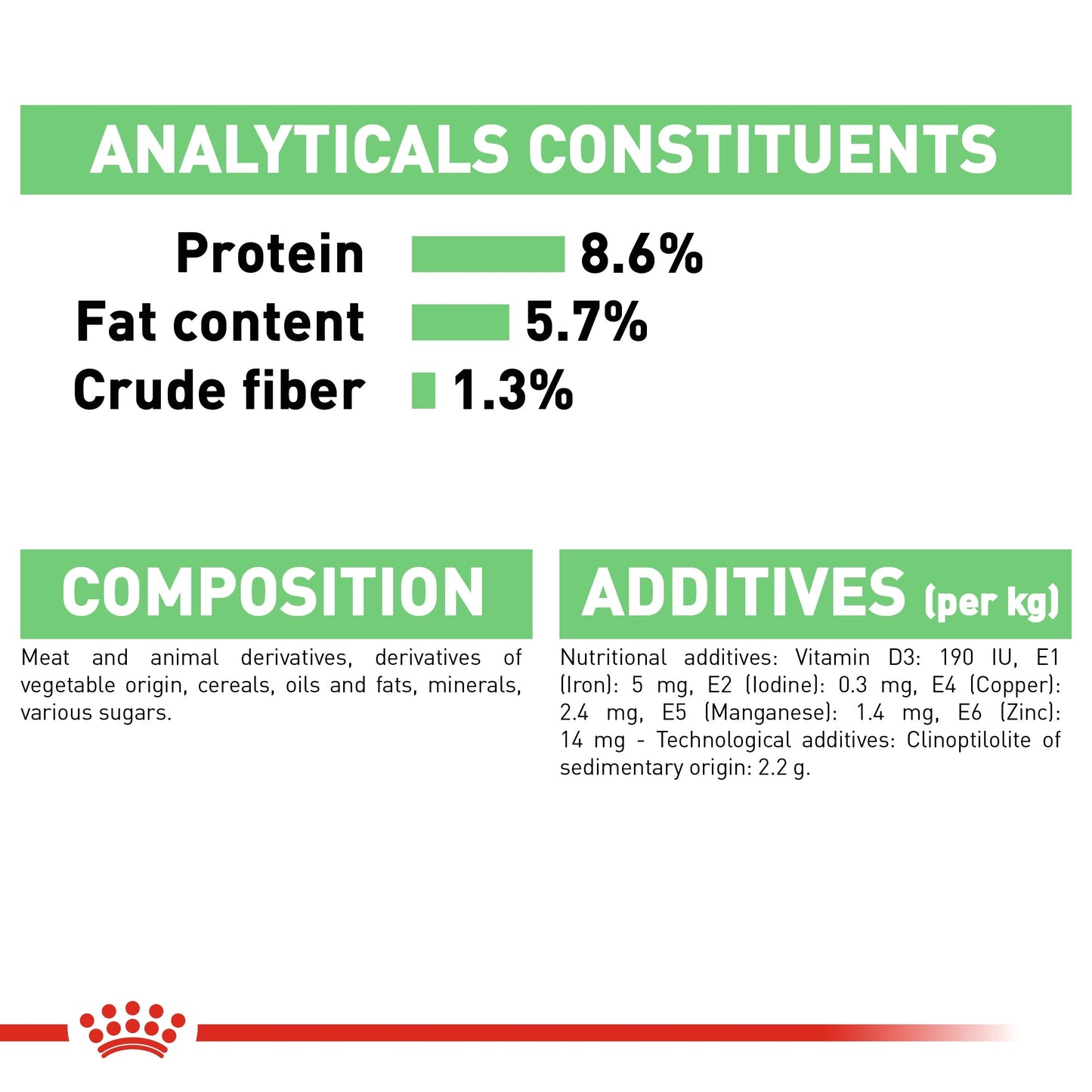 ANALYTICALS CONSTITUENTS

Protein 8.6%
Fat content 5.7%
Crude fiber 1.3%

COMPOSITION

Meat and animal derivatives, derivatives of vegetable origin, cereals, oils and fats, minerals, various sugars.

ADDITIVES (per kg)

Nutritional additives: Vitamin D3: 190 IU, E1 (Iron): 5 mg, E2 (Iodine): 0.3 mg, E4 (Copper): 2.4 mg, E5 (Manganese): 1.4 mg, E6 (Zinc): 14 mg - Technological additives: Clinoptilolite of sedimentary origin: 2.2 g.